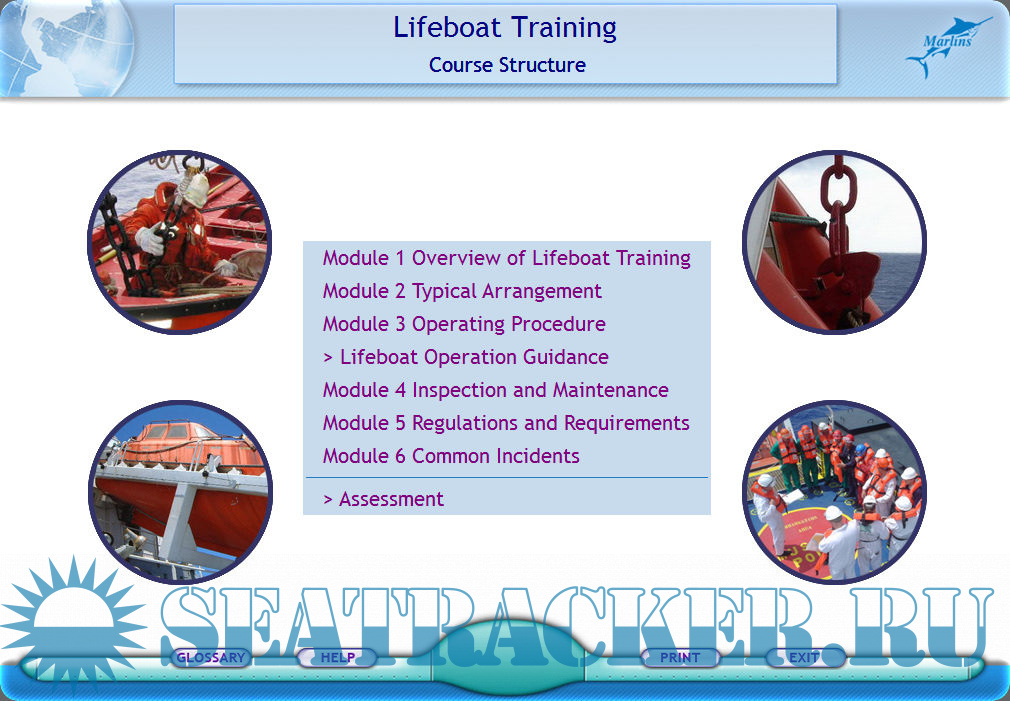 Lifeboat Training
Course Structure

Marlins

Module 1 Overview of Lifeboat Training
Module 2 Typical Arrangement
Module 3 Operating Procedure
> Lifeboat Operation Guidance
Module 4 Inspection and Maintenance
Module 5 Regulations and Requirements
Module 6 Common Incidents

> Assessment

SEATRACKER.RU

GLOSSARY HELP PRINT EXIT